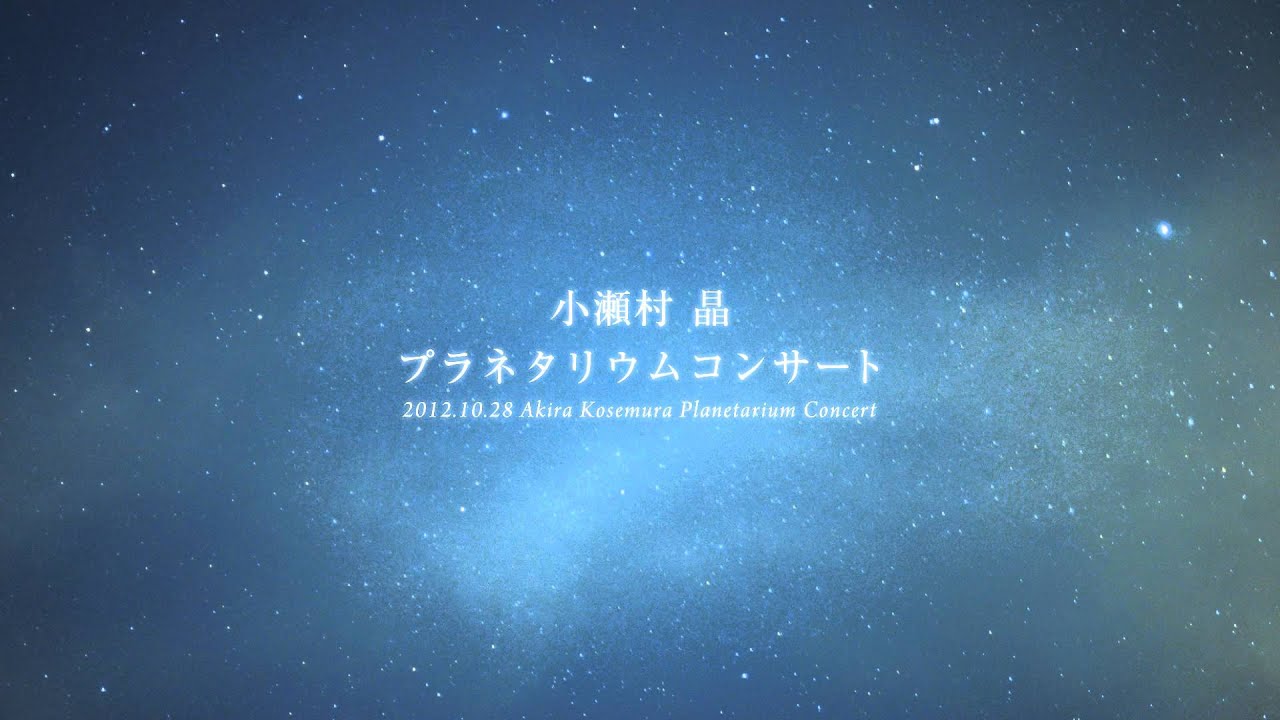 小瀬村 晶
プラネタリウムコンサート
2012.10.28 Akira Kosemura Planetarium Concert